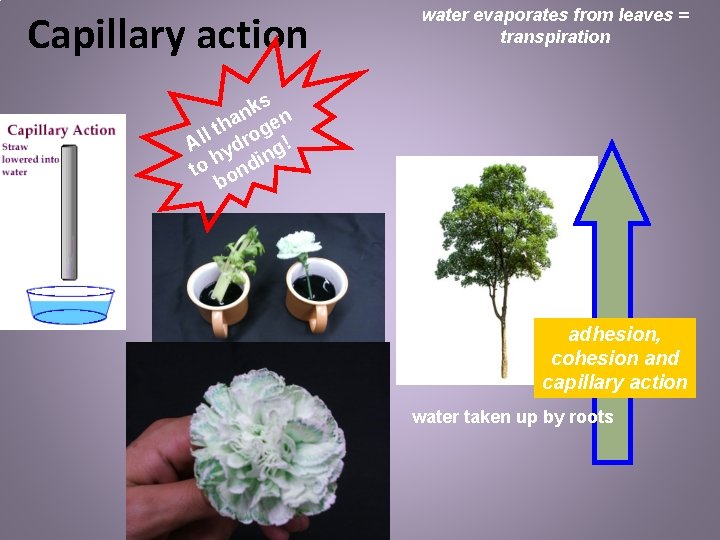 Capillary action

water evaporates from leaves = transpiration

All thanks to hydrogen bonding!

Capillary Action

Straw lowered into water

adhesion, cohesion and capillary action

water taken up by roots